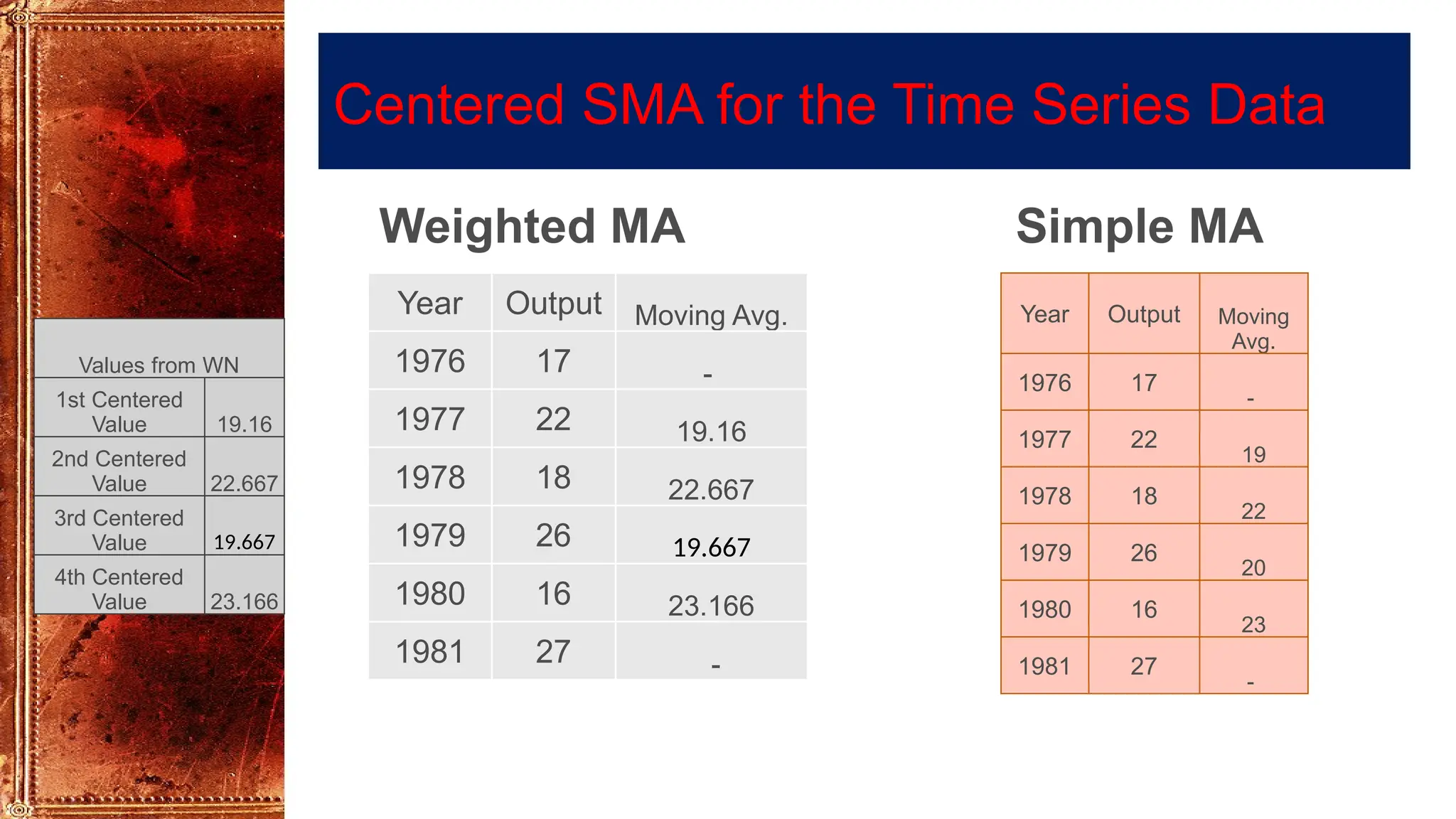 Centered SMA for the Time Series Data

| Values from WN | |
|---|---|
| 1st Centered Value | 19.16 |
| 2nd Centered Value | 22.667 |
| 3rd Centered Value | 19.667 |
| 4th Centered Value | 23.166 |

Weighted MA

| Year | Output | Moving Avg. |
|---|---|---|
| 1976 | 17 | - |
| 1977 | 22 | 19.16 |
| 1978 | 18 | 22.667 |
| 1979 | 26 | 19.667 |
| 1980 | 16 | 23.166 |
| 1981 | 27 | - |

Simple MA

| Year | Output | Moving Avg. |
|---|---|---|
| 1976 | 17 | - |
| 1977 | 22 | 19 |
| 1978 | 18 | 22 |
| 1979 | 26 | 20 |
| 1980 | 16 | 23 |
| 1981 | 27 | - |